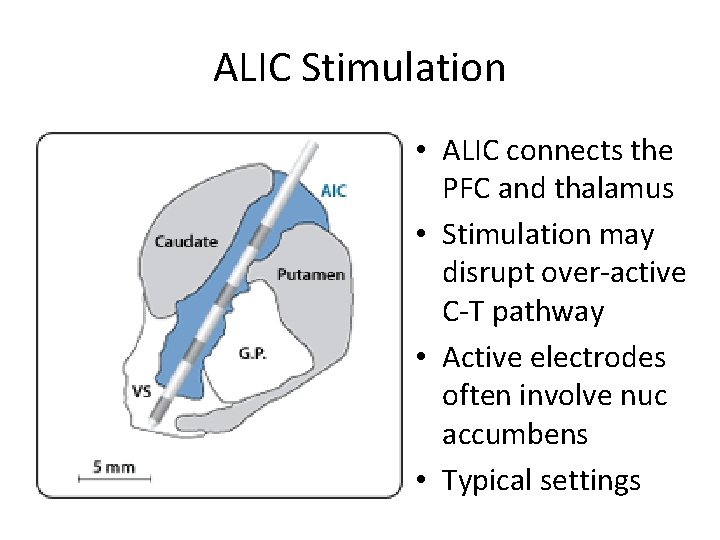 ALIC Stimulation

AIC
Caudate
Putamen
G.P.
VS
5 mm

• ALIC connects the PFC and thalamus
• Stimulation may disrupt over-active C-T pathway
• Active electrodes often involve nuc accumbens
• Typical settings